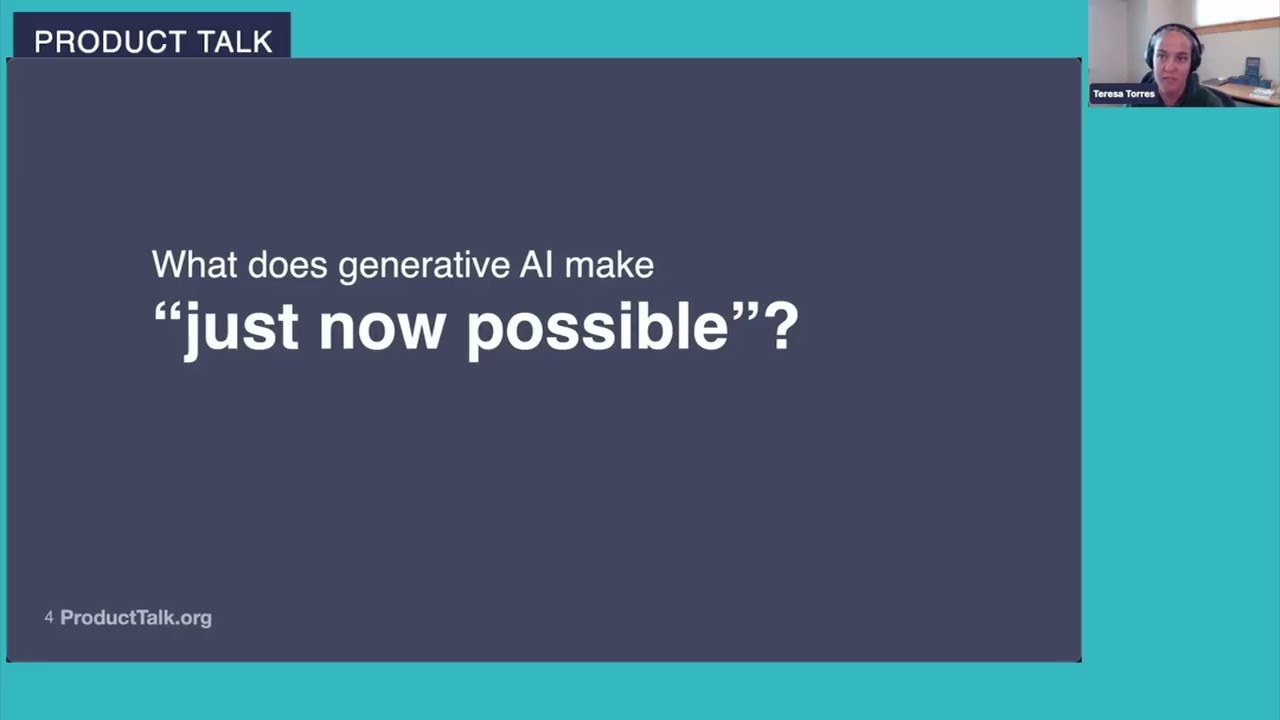 PRODUCT TALK

Teresa Torres

What does generative AI make
“just now possible”?

4 ProductTalk.org